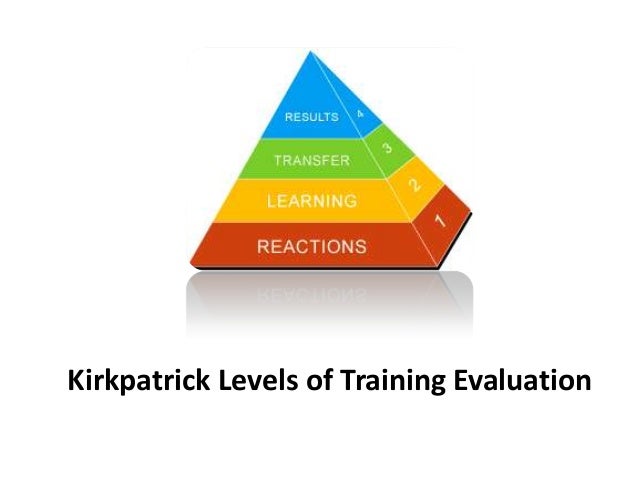 RESULTS 4
TRANSFER 3
LEARNING 2
REACTIONS 1

Kirkpatrick Levels of Training Evaluation